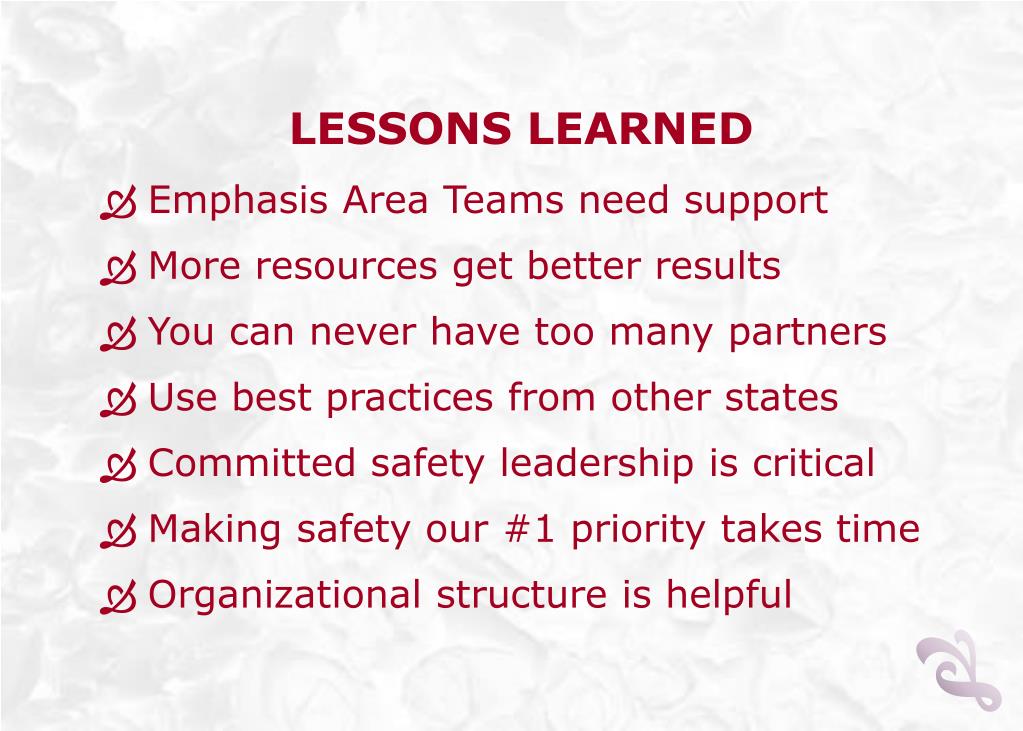 LESSONS LEARNED

Emphasis Area Teams need support

More resources get better results

You can never have too many partners

Use best practices from other states

Committed safety leadership is critical

Making safety our #1 priority takes time

Organizational structure is helpful